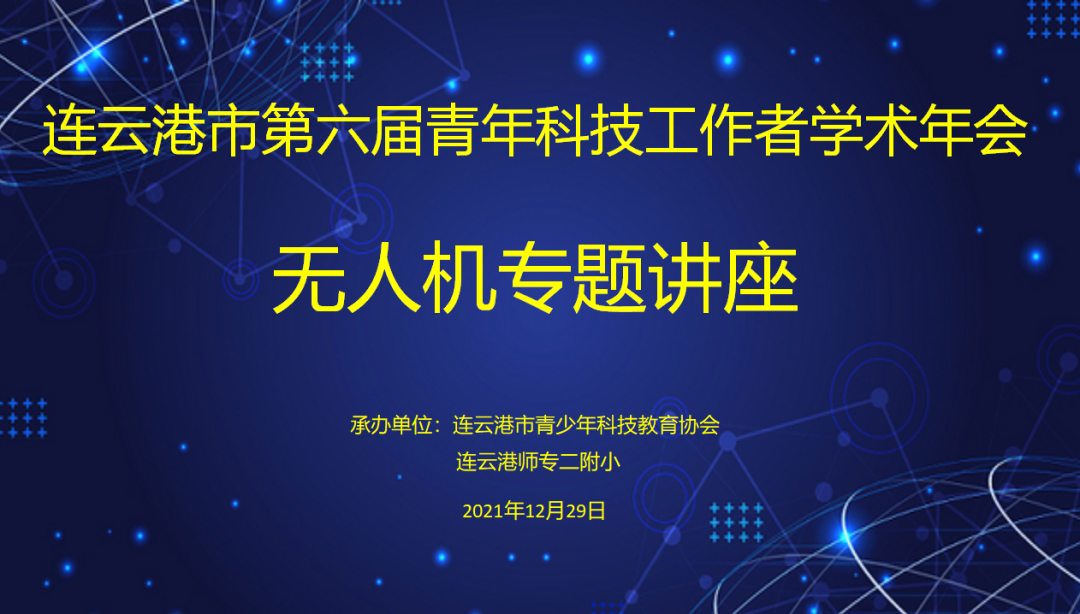 连云港市第六届青年科技工作者学术年会

无人机专题讲座

承办单位：连云港市青少年科技教育协会
连云港师专二附小

2021年12月29日